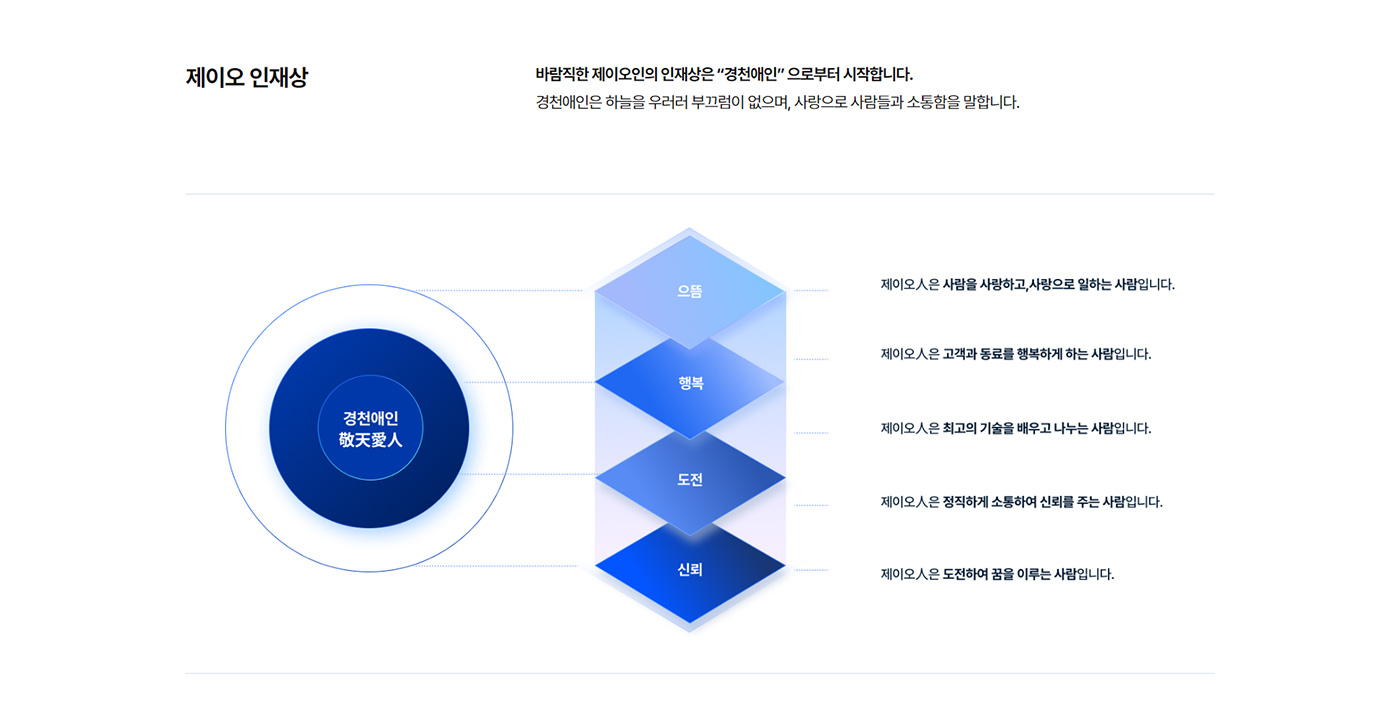 제이오 인재상

바람직한 제이오인의 인재상은 "경천애인" 으로부터 시작합니다.
경천애인은 하늘을 우러러 부끄럼이 없으며, 사랑으로 사람들과 소통함을 말합니다.

경천애인
敬天愛人

으뜸

행복

도전

신뢰

제이오人은 사람을 사랑하고, 사랑으로 일하는 사람입니다.

제이오人은 고객과 동료를 행복하게 하는 사람입니다.

제이오人은 최고의 기술을 배우고 나누는 사람입니다.

제이오人은 정직하게 소통하여 신뢰를 주는 사람입니다.

제이오人은 도전하여 꿈을 이루는 사람입니다.